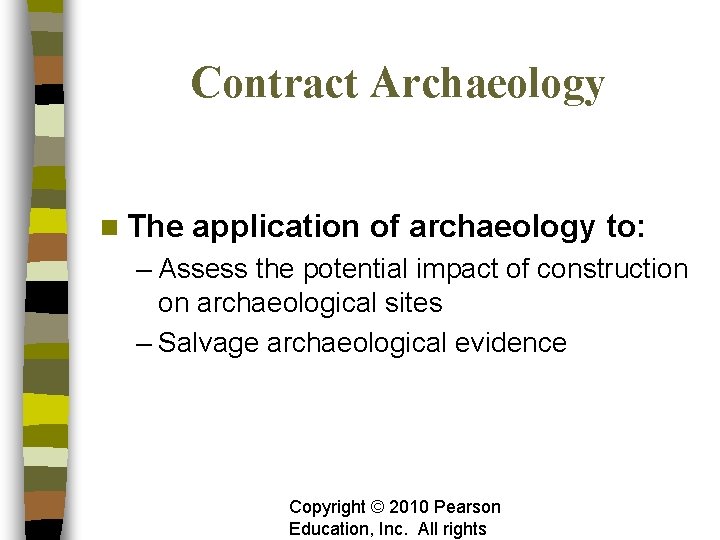 Contract Archaeology

■ The application of archaeology to:
– Assess the potential impact of construction on archaeological sites
– Salvage archaeological evidence

Copyright © 2010 Pearson Education, Inc. All rights